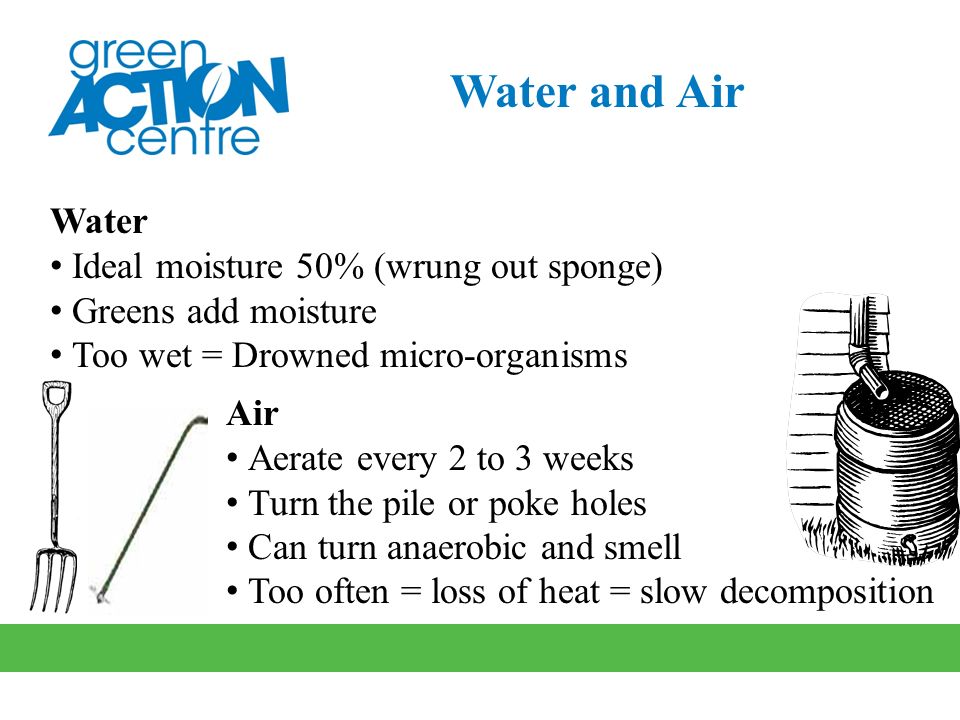 green ACTION centre

Water and Air

Water
• Ideal moisture 50% (wrung out sponge)
• Greens add moisture
• Too wet = Drowned micro-organisms

Air
• Aerate every 2 to 3 weeks
• Turn the pile or poke holes
• Can turn anaerobic and smell
• Too often = loss of heat = slow decomposition